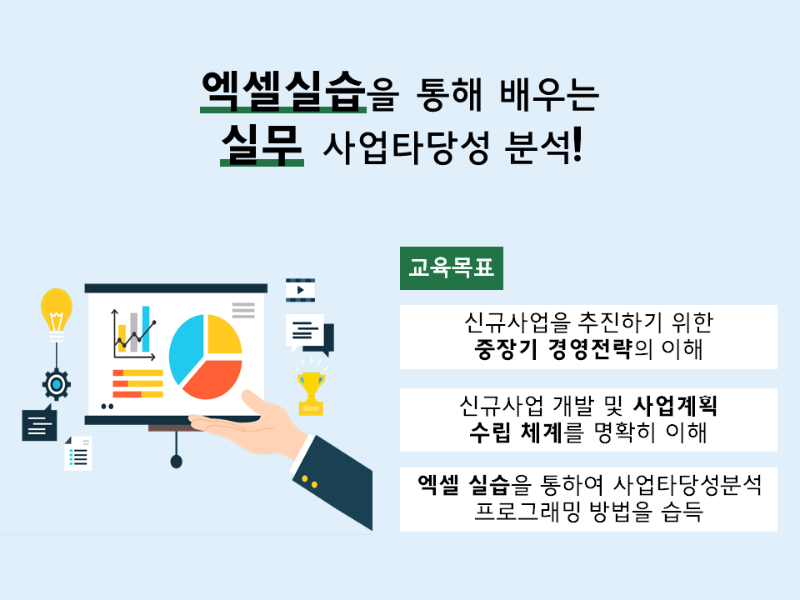 엑셀실습을 통해 배우는
실무 사업타당성 분석!

교육목표

신규사업을 추진하기 위한
중장기 경영전략의 이해

신규사업 개발 및 사업계획
수립 체계를 명확히 이해

엑셀 실습을 통하여 사업타당성분석
프로그래밍 방법을 습득